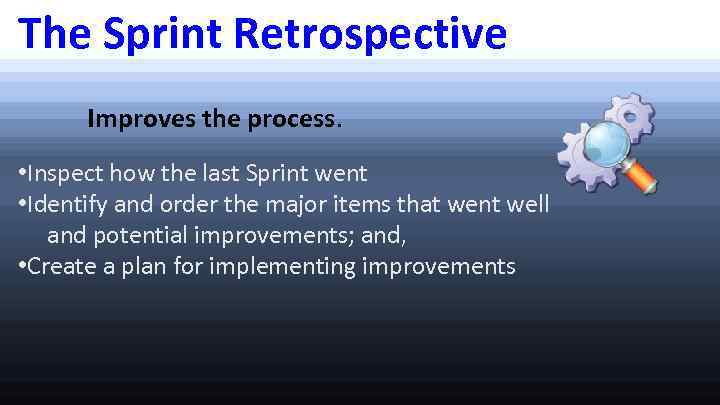 The Sprint Retrospective

Improves the process.

•Inspect how the last Sprint went
•Identify and order the major items that went well and potential improvements; and,
•Create a plan for implementing improvements